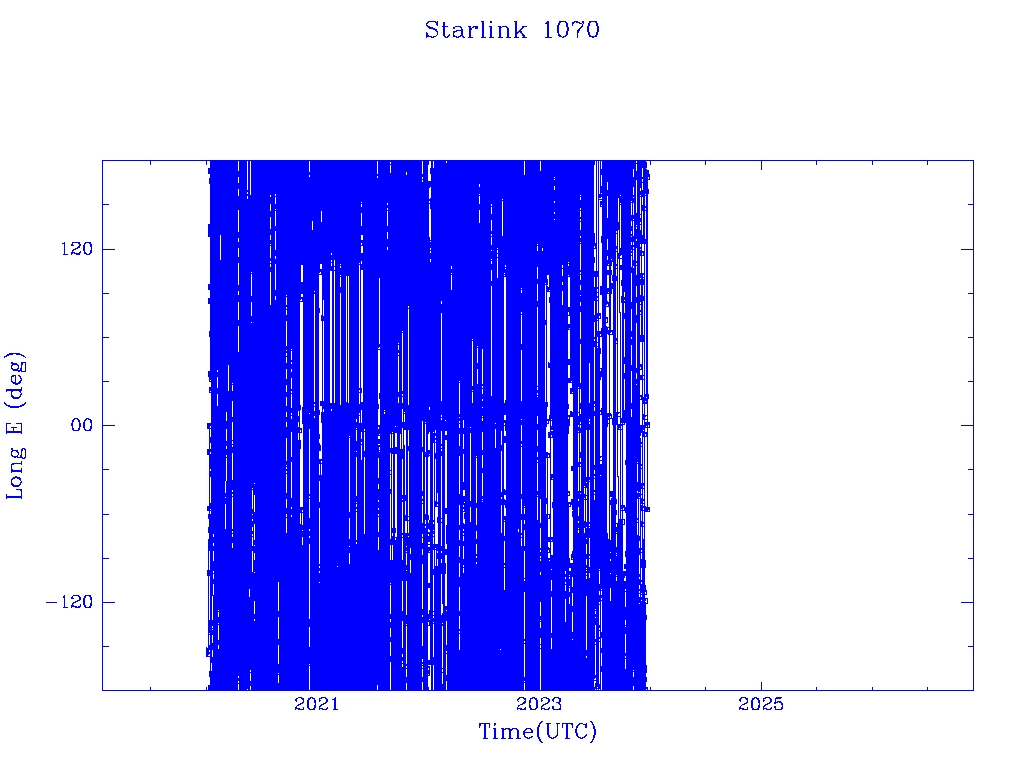 Starlink 1070

Long E (deg)

120

00

−120

2021

2023

2025

Time(UTC)